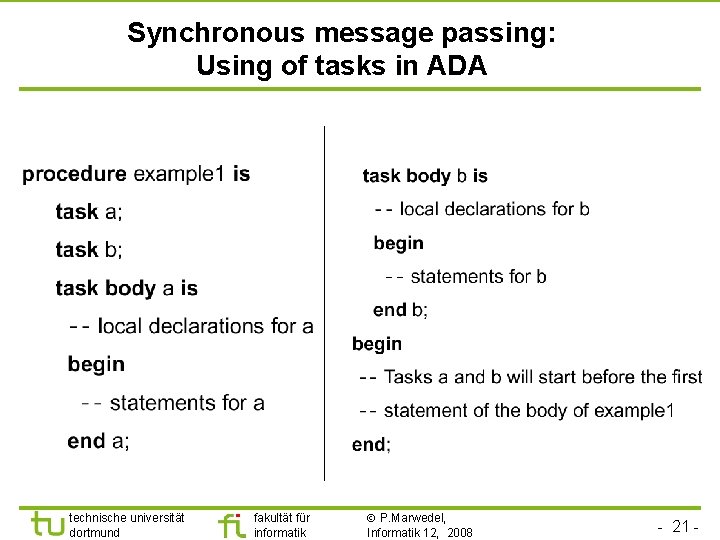 Synchronous message passing:
Using of tasks in ADA

procedure example1 is
task a;
task b;
task body a is
-- local declarations for a
begin
-- statements for a
end a;

task body b is
-- local declarations for b
begin
-- statements for b
end b;
begin
-- Tasks a and b will start before the first
-- statement of the body of example1
end;

tu technische universität dortmund

fi fakultät für informatik

© P.Marwedel, Informatik 12, 2008

- 21 -